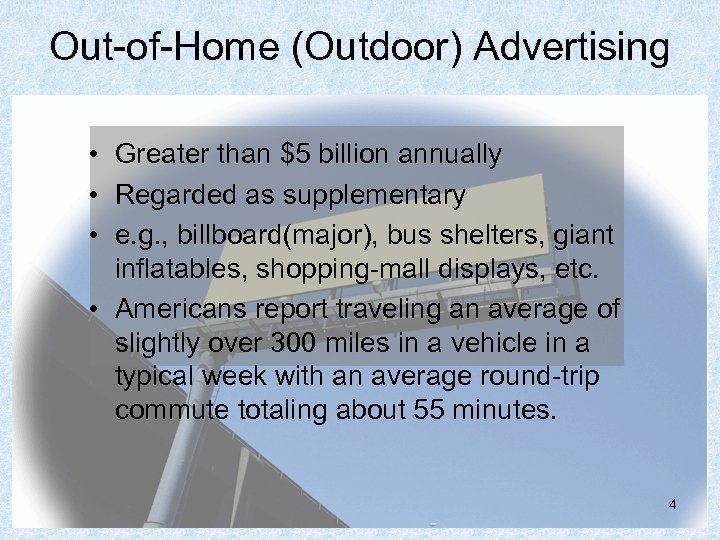 Out-of-Home (Outdoor) Advertising

• Greater than \$5 billion annually
• Regarded as supplementary
• e.g., billboard(major), bus shelters, giant inflatables, shopping-mall displays, etc.
• Americans report traveling an average of slightly over 300 miles in a vehicle in a typical week with an average round-trip commute totaling about 55 minutes.

4